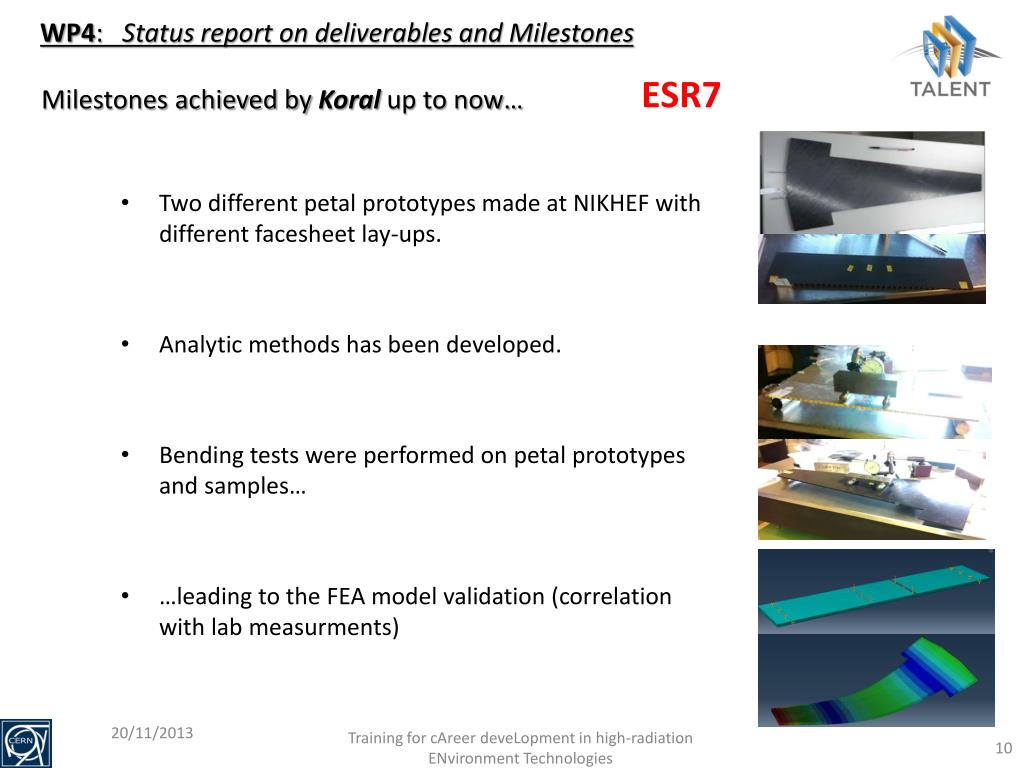 WP4: Status report on deliverables and Milestones

TALENT

Milestones achieved by Koral up to now…

ESR7

• Two different petal prototypes made at NIKHEF with different facesheet lay-ups.

• Analytic methods has been developed.

• Bending tests were performed on petal prototypes and samples…

• …leading to the FEA model validation (correlation with lab measurments)

CERN

20/11/2013

Training for cAreer deveLopment in high-radiation ENvironment Technologies

10